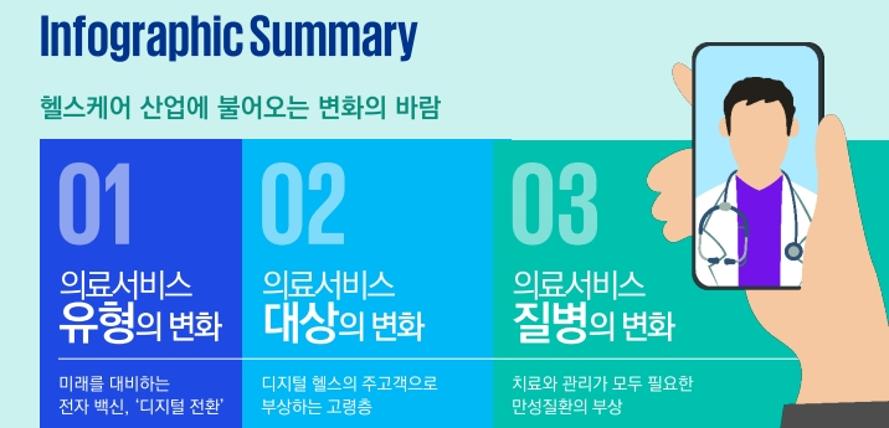 Infographic Summary

헬스케어 산업에 불어오는 변화의 바람

01

의료서비스
유형의 변화

미래를 대비하는
전자 백신, '디지털 전환'

02

의료서비스
대상의 변화

디지털 헬스의 주고객으로
부상하는 고령층

03

의료서비스
질병의 변화

치료와 관리가 모두 필요한
만성질환의 부상